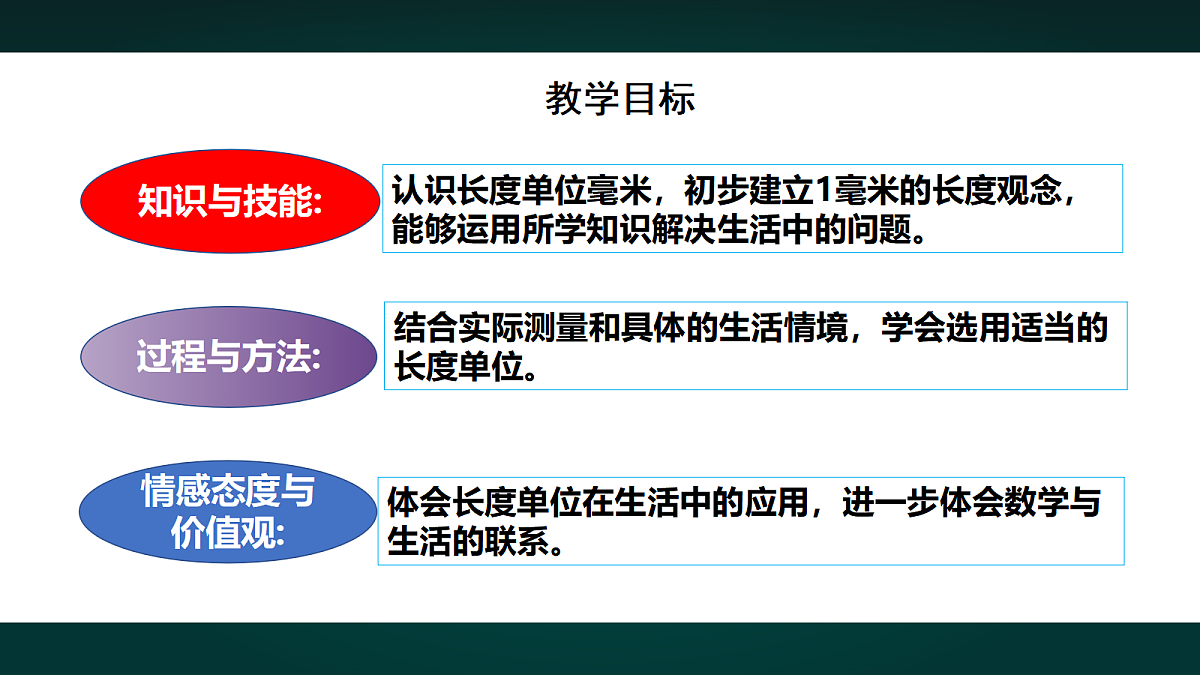 教学目标

知识与技能:

认识长度单位毫米，初步建立1毫米的长度观念，能够运用所学知识解决生活中的问题。

过程与方法:

结合实际测量和具体的生活情境，学会选用适当的长度单位。

情感态度与价值观:

体会长度单位在生活中的应用，进一步体会数学与生活的联系。